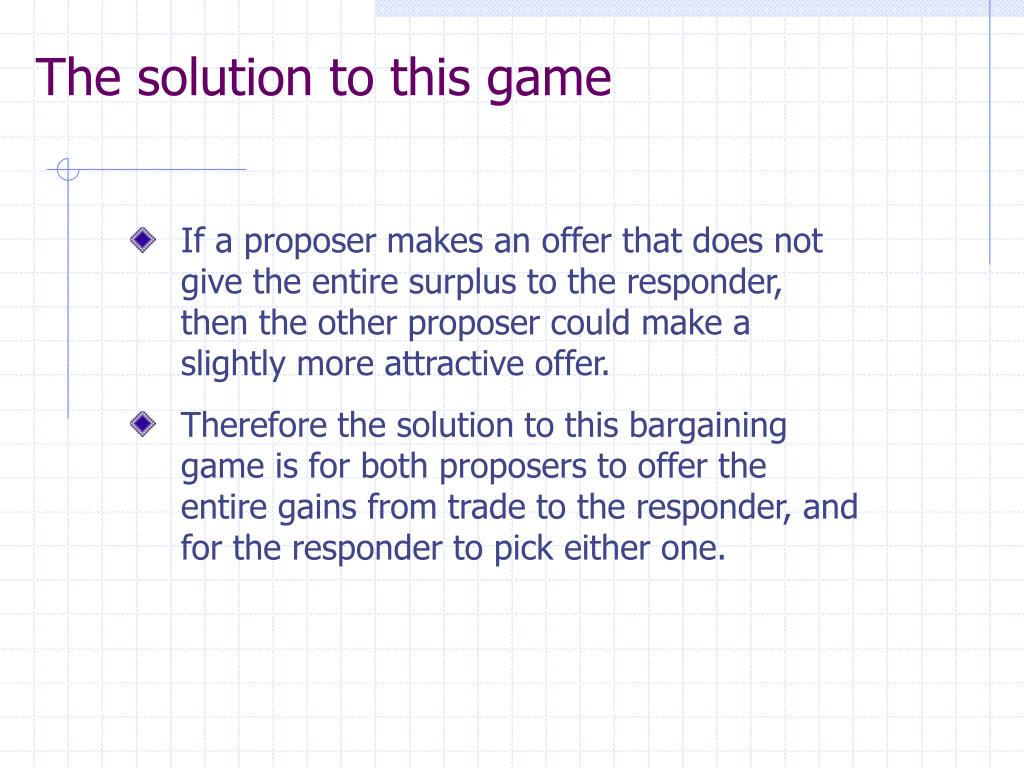 The solution to this game

If a proposer makes an offer that does not give the entire surplus to the responder, then the other proposer could make a slightly more attractive offer.

Therefore the solution to this bargaining game is for both proposers to offer the entire gains from trade to the responder, and for the responder to pick either one.